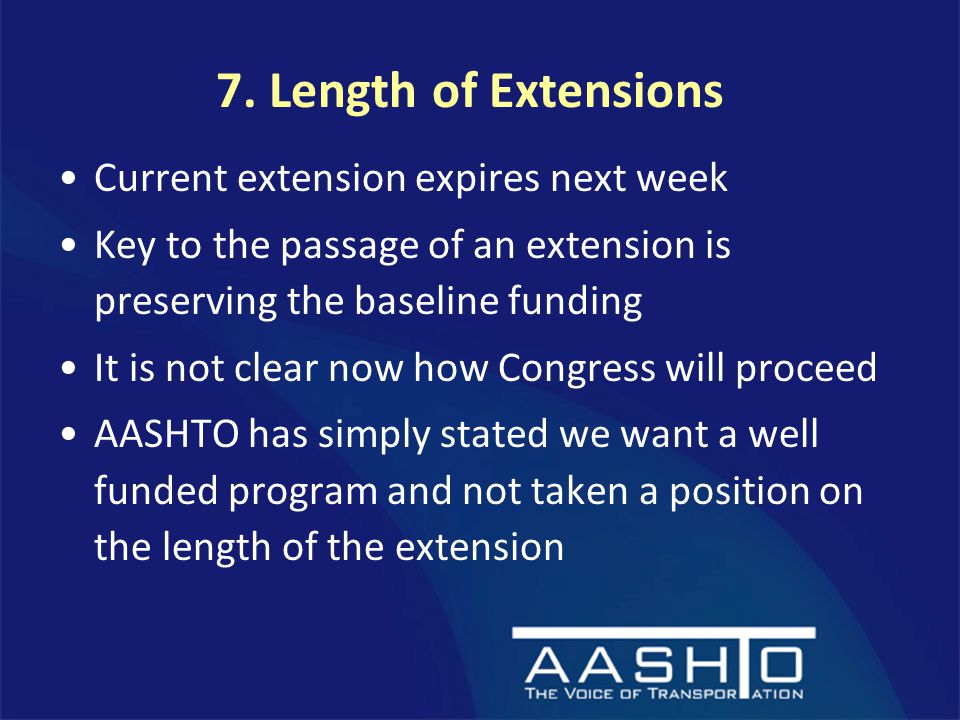 7. Length of Extensions

• Current extension expires next week
• Key to the passage of an extension is preserving the baseline funding
• It is not clear now how Congress will proceed
• AASHTO has simply stated we want a well funded program and not taken a position on the length of the extension

AASHTO
THE VOICE OF TRANSPORTATION